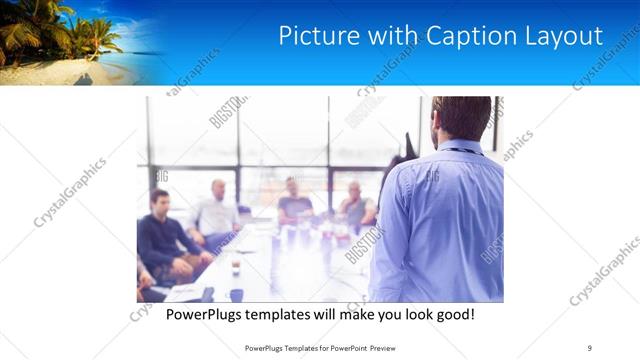 Picture with Caption Layout

CrystalGraphics

BIGSTOCK

PowerPlugs templates will make you look good!

PowerPlugs Templates for PowerPoint Preview

9